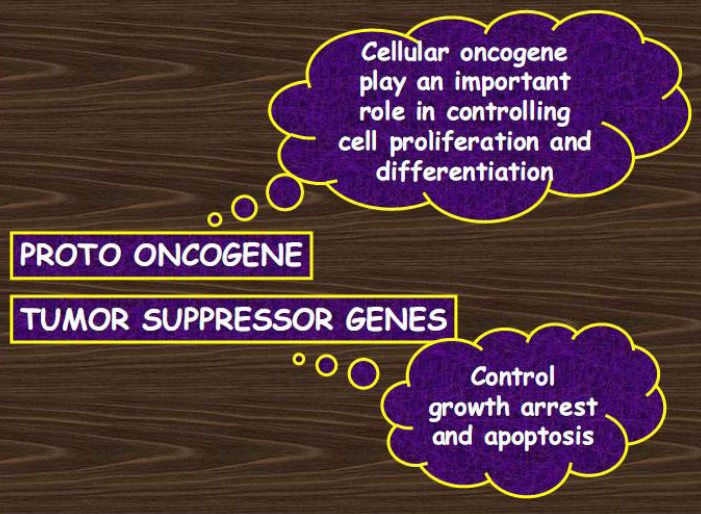 Cellular oncogene play an important role in controlling cell proliferation and differentiation

PROTO ONCOGENE

TUMOR SUPPRESSOR GENES

Control growth arrest and apoptosis